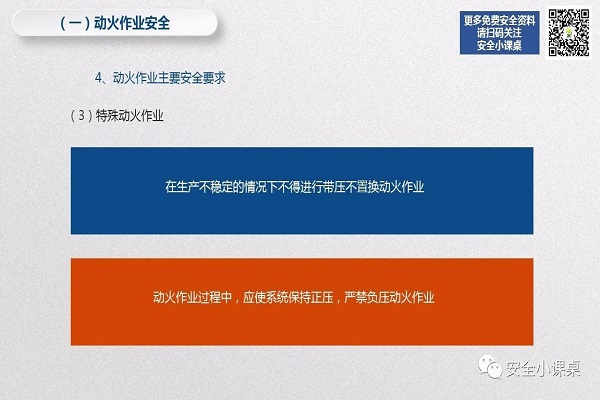 （一）动火作业安全

更多免费安全资料
请扫码关注
安全小课桌

4、动火作业主要安全要求

（3）特殊动火作业

在生产不稳定的情况下不得进行带压不置换动火作业

动火作业过程中，应使系统保持正压，严禁负压动火作业

安全小课桌